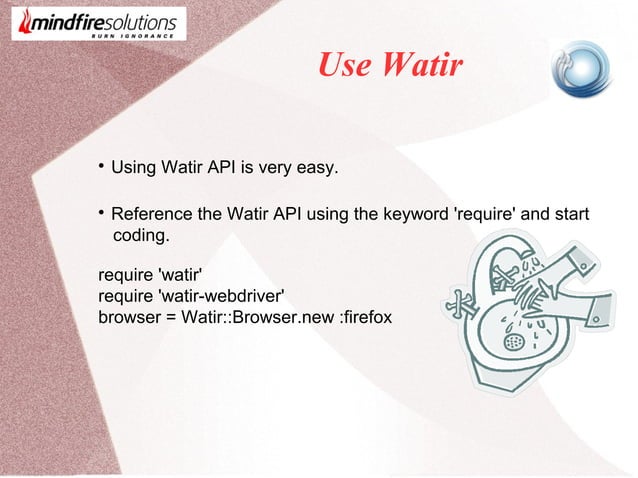 mindfiresolutions
BURN IGNORANCE

Use Watir

• Using Watir API is very easy.

• Reference the Watir API using the keyword 'require' and start coding.

require 'watir'
require 'watir-webdriver'
browser = Watir::Browser.new :firefox